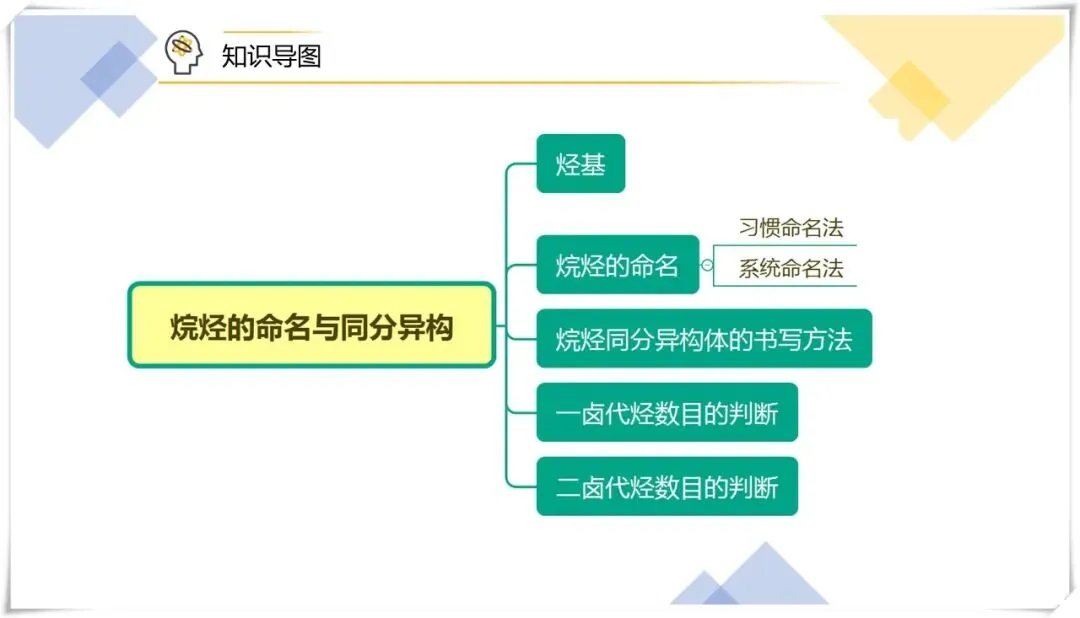 知识导图

烷烃的命名与同分异构

烃基

烷烃的命名

习惯命名法

系统命名法

烷烃同分异构体的书写方法

一卤代烃数目的判断

二卤代烃数目的判断